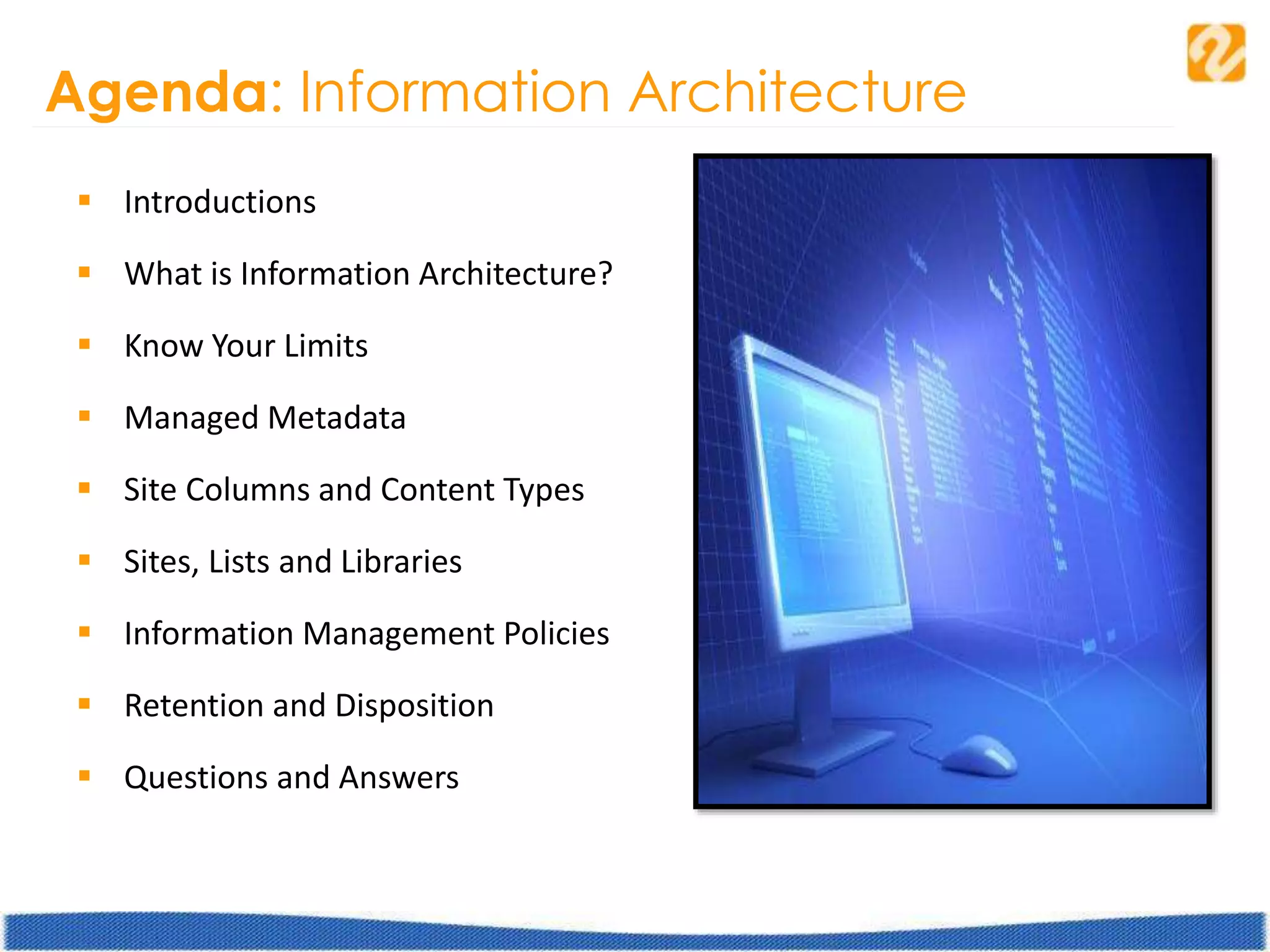 Agenda: Information Architecture

- Introductions
- What is Information Architecture?
- Know Your Limits
- Managed Metadata
- Site Columns and Content Types
- Sites, Lists and Libraries
- Information Management Policies
- Retention and Disposition
- Questions and Answers